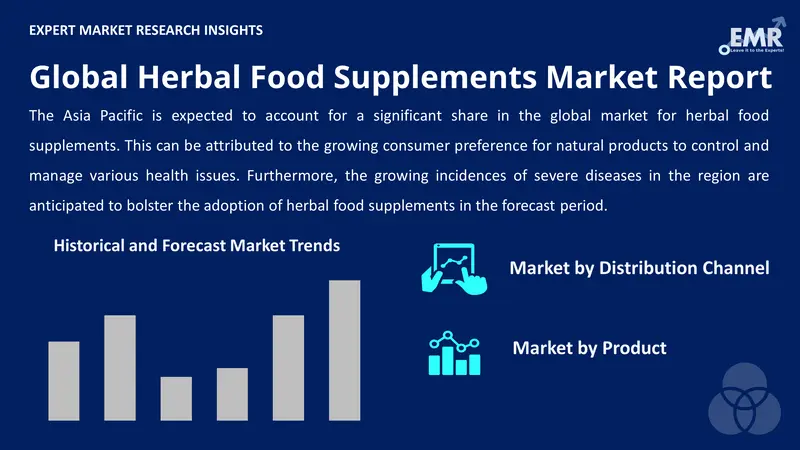 EXPERT MARKET RESEARCH INSIGHTS

EMR
Leave it to the Experts!

Global Herbal Food Supplements Market Report

The Asia Pacific is expected to account for a significant share in the global market for herbal food supplements. This can be attributed to the growing consumer preference for natural products to control and manage various health issues. Furthermore, the growing incidences of severe diseases in the region are anticipated to bolster the adoption of herbal food supplements in the forecast period.

Historical and Forecast Market Trends

Market by Distribution Channel

Market by Product